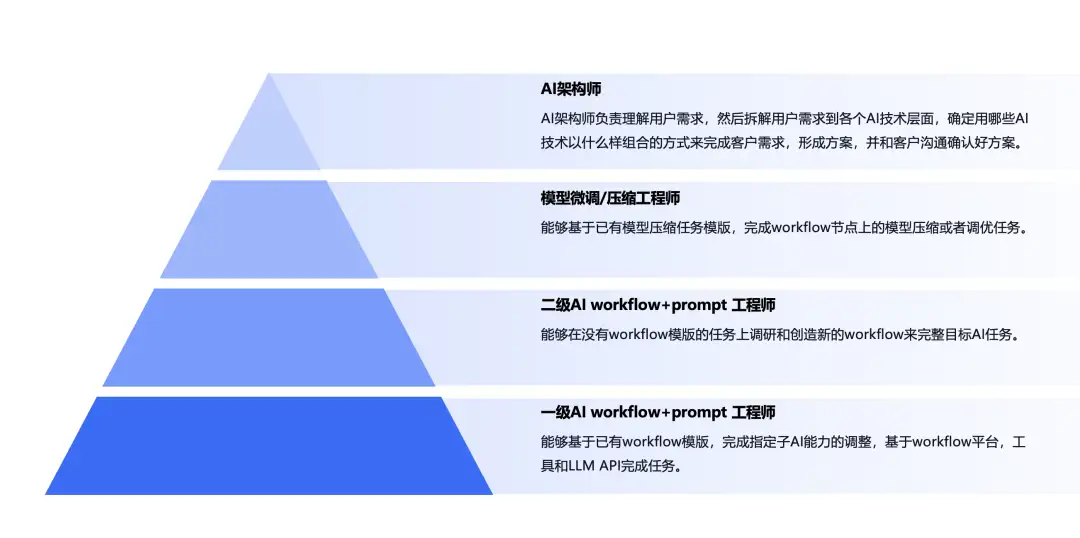 AI架构师

AI架构师负责理解用户需求，然后拆解用户需求到各个AI技术层面，确定用哪些AI技术以什么样组合的方式来完成客户需求，形成方案，并和客户沟通确认好方案。

模型微调/压缩工程师

能够基于已有模型压缩任务模版，完成workflow节点上的模型压缩或者调优任务。

二级AI workflow+prompt 工程师

能够在没有workflow模版的任务上调研和创造新的workflow来完整目标AI任务。

一级AI workflow+prompt 工程师

能够基于已有workflow模版，完成指定子AI能力的调整，基于workflow平台，工具和LLM API完成任务。